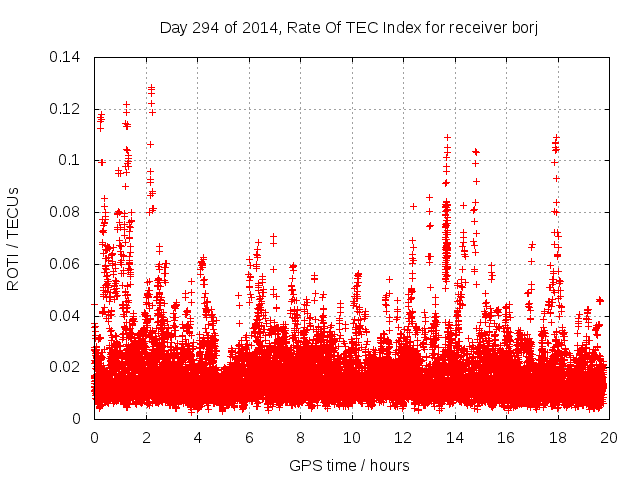 Day 294 of 2014, Rate Of TEC Index for receiver borj

ROTI / TECUs

0.14
0.12
0.1
0.08
0.06
0.04
0.02
0

0
2
4
6
8
10
12
14
16
18
20

GPS time / hours